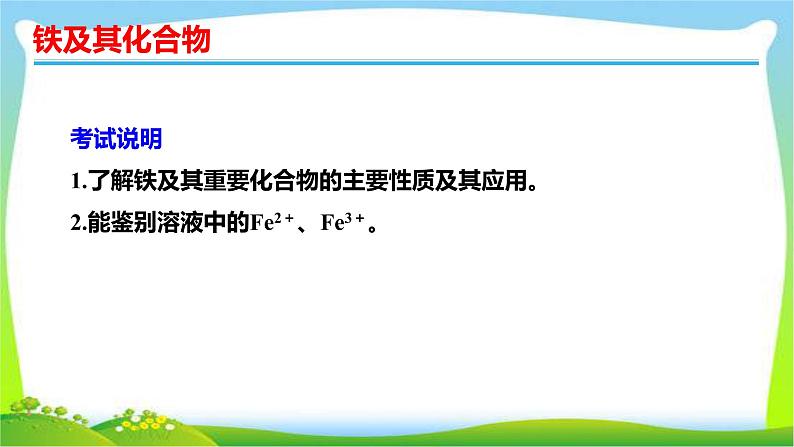 铁及其化合物

考试说明

1.了解铁及其重要化合物的主要性质及其应用。

2.能鉴别溶液中的$Fe^{2+}$、$Fe^{3+}$。